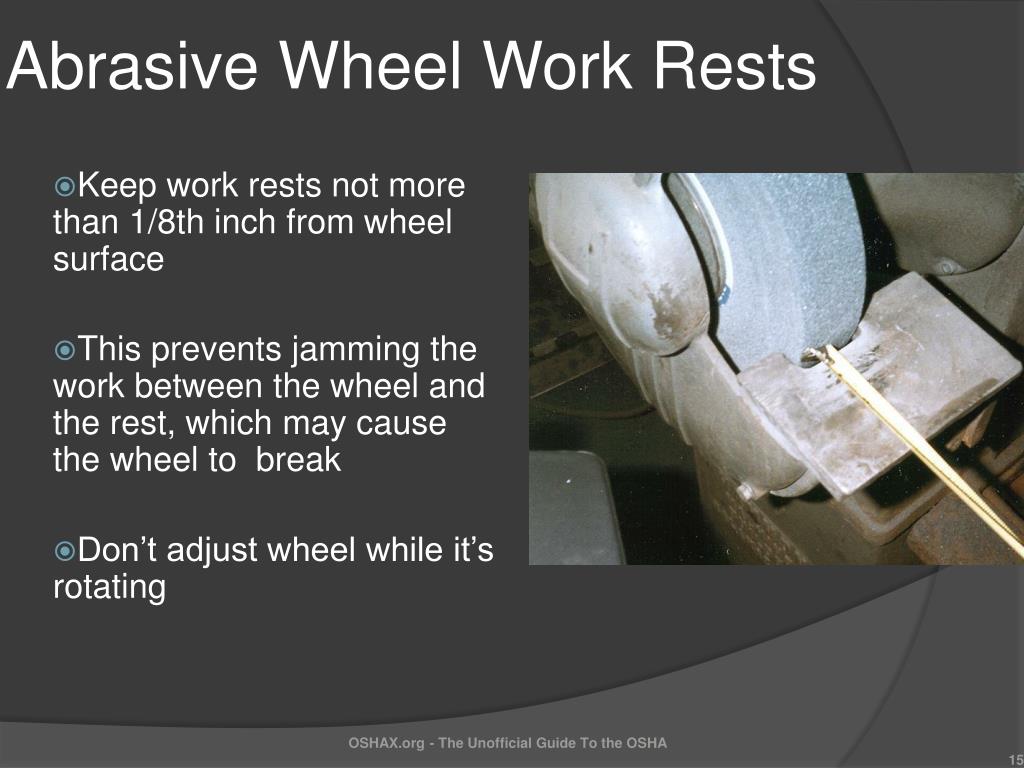 Abrasive Wheel Work Rests

Keep work rests not more than 1/8th inch from wheel surface

This prevents jamming the work between the wheel and the rest, which may cause the wheel to break

Don’t adjust wheel while it’s rotating

OSHAX.org - The Unofficial Guide To the OSHA

15